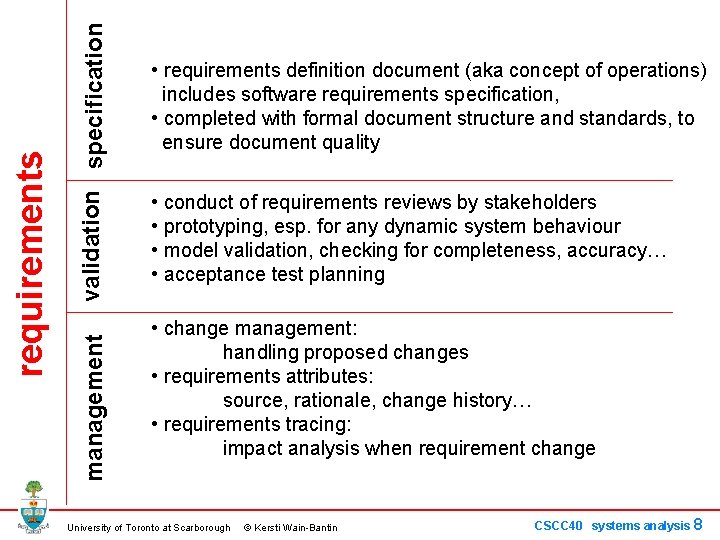 requirements

specification

• requirements definition document (aka concept of operations) includes software requirements specification,
• completed with formal document structure and standards, to ensure document quality

validation

• conduct of requirements reviews by stakeholders
• prototyping, esp. for any dynamic system behaviour
• model validation, checking for completeness, accuracy…
• acceptance test planning

management

• change management:
handling proposed changes
• requirements attributes:
source, rationale, change history…
• requirements tracing:
impact analysis when requirement change

University of Toronto at Scarborough © Kersti Wain-Bantin

CSCC40 systems analysis 8